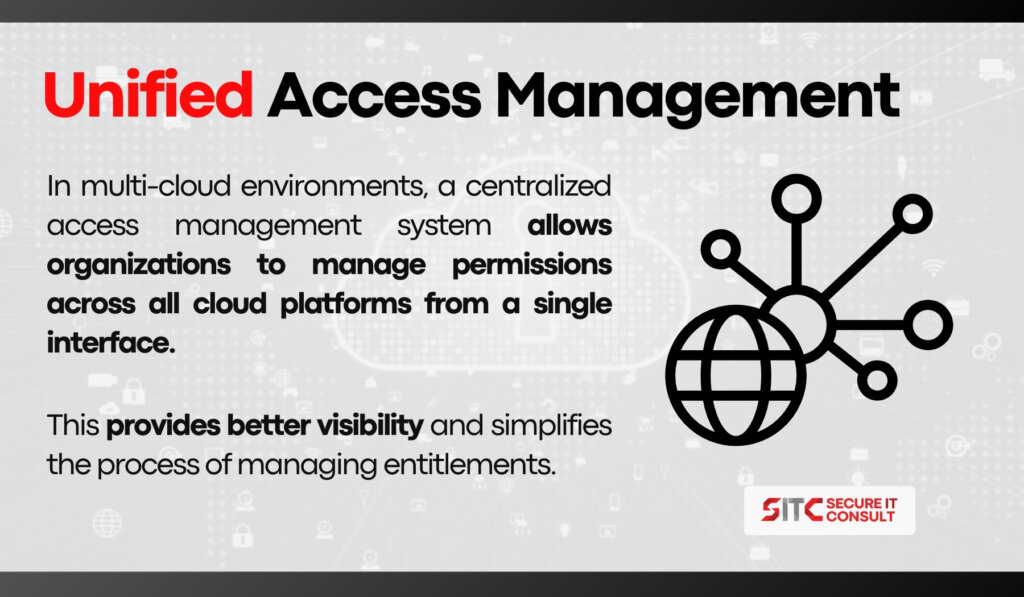 Unified Access Management

In multi-cloud environments, a centralized access management system allows organizations to manage permissions across all cloud platforms from a single interface.

This provides better visibility and simplifies the process of managing entitlements.

SITC SECURE IT CONSULT